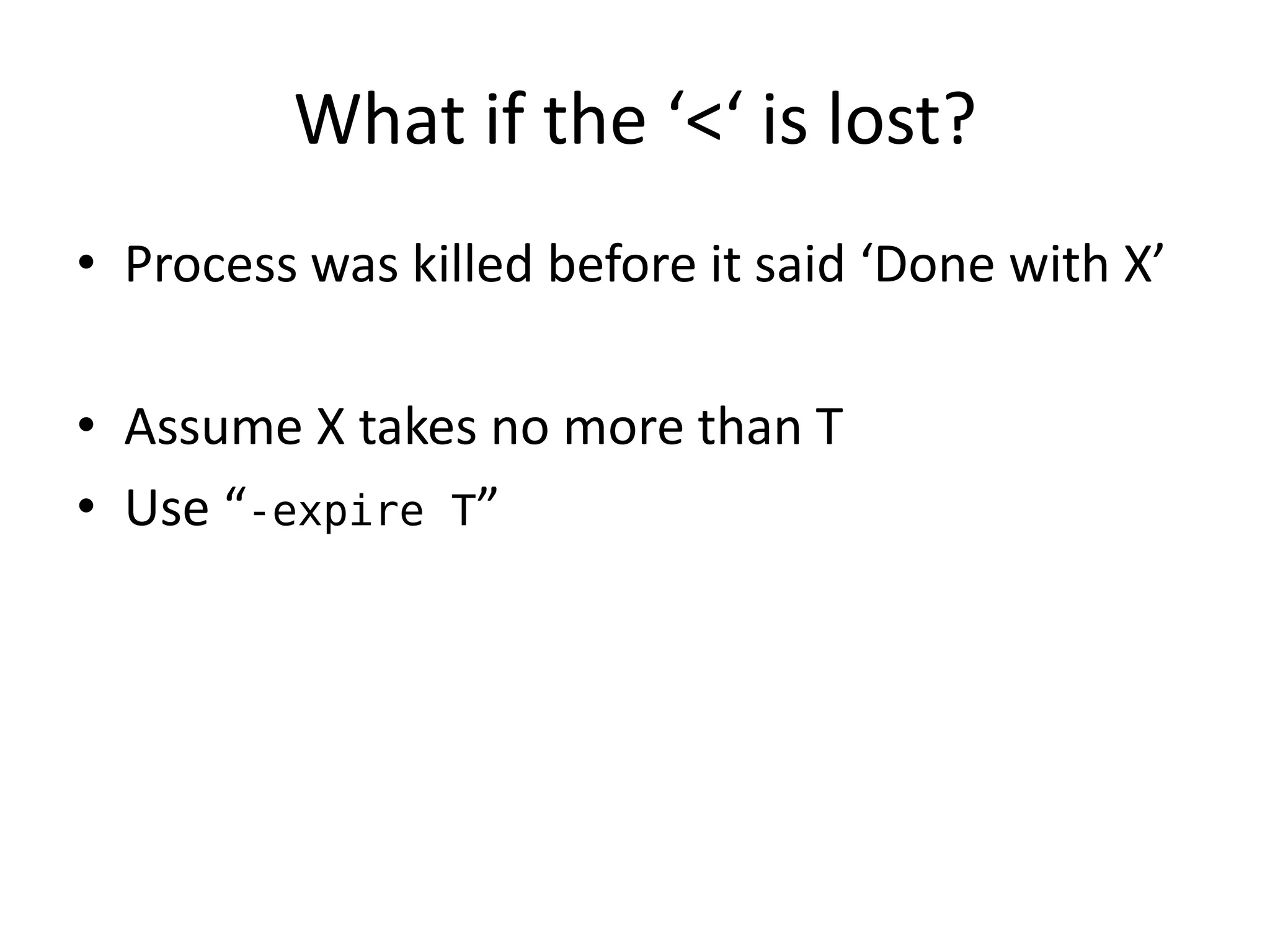 What if the ‘<‘ is lost?

• Process was killed before it said ‘Done with X’

• Assume X takes no more than T
• Use “-expire T”